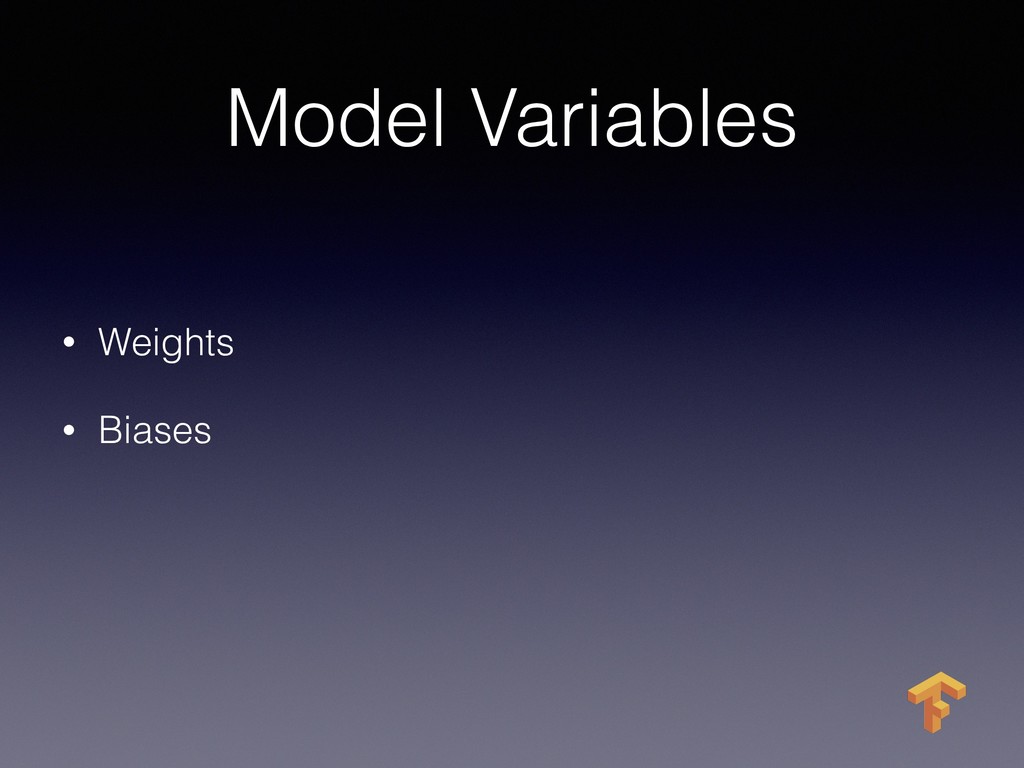 Model Variables

• Weights
• Biases